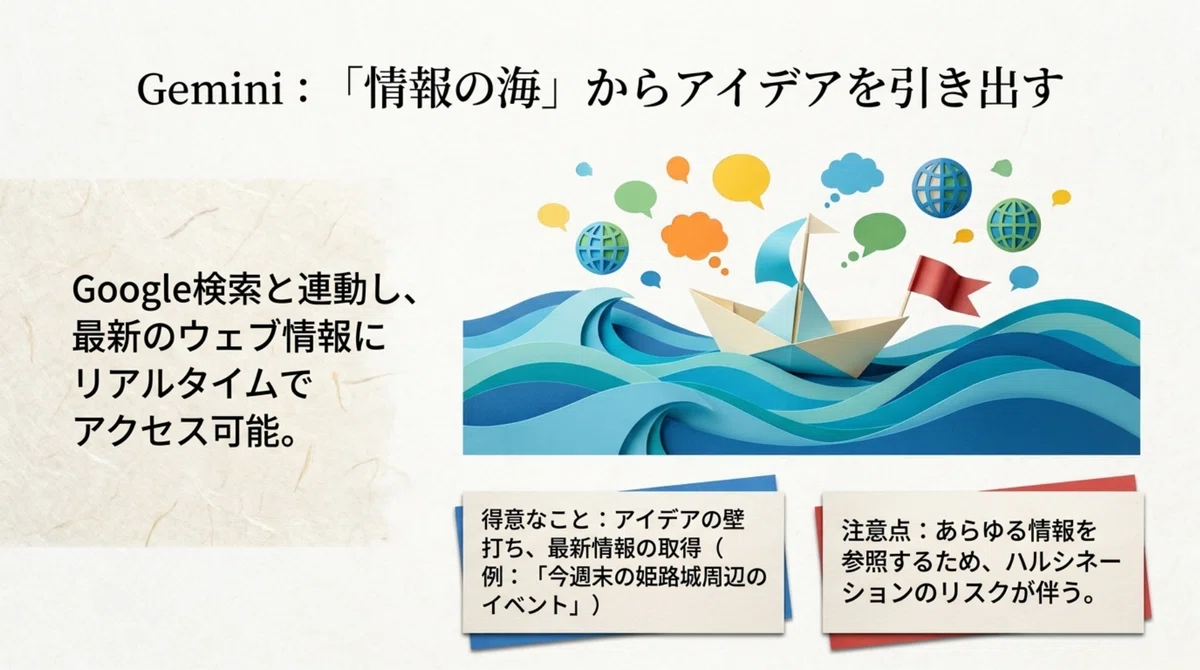 Gemini：「情報の海」からアイデアを引き出す

Google検索と連動し、最新のウェブ情報にリアルタイムでアクセス可能。

得意なこと：アイデアの壁打ち、最新情報の取得（例：「今週末の姫路城周辺のイベント」）

注意点：あらゆる情報を参照するため、ハルシネーションのリスクが伴う。